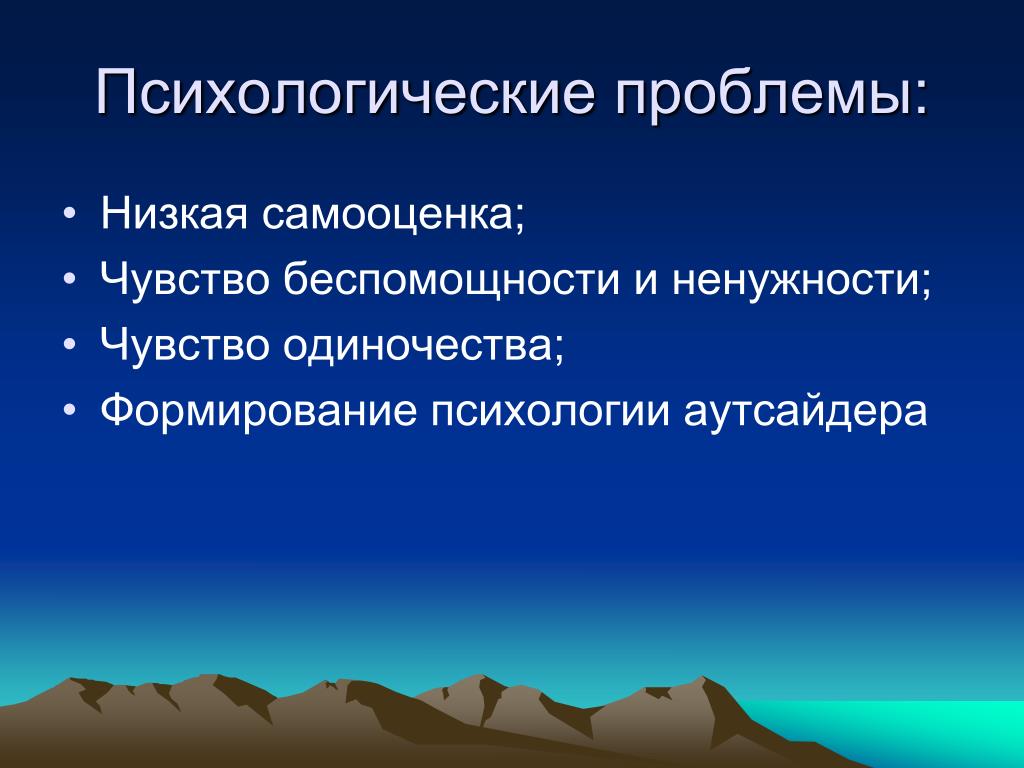 Психологические проблемы:

• Низкая самооценка;
• Чувство беспомощности и ненужности;
• Чувство одиночества;
• Формирование психологии аутсайдера